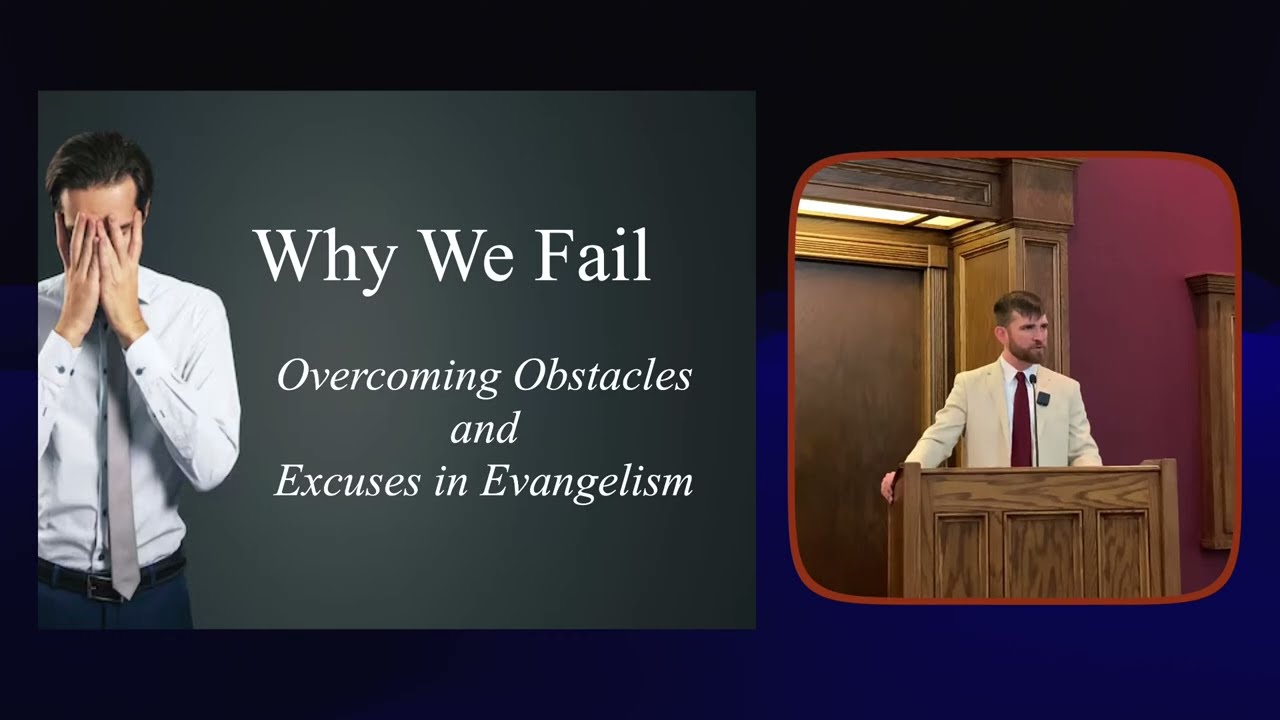 Why We Fail

Overcoming Obstacles
and
Excuses in Evangelism